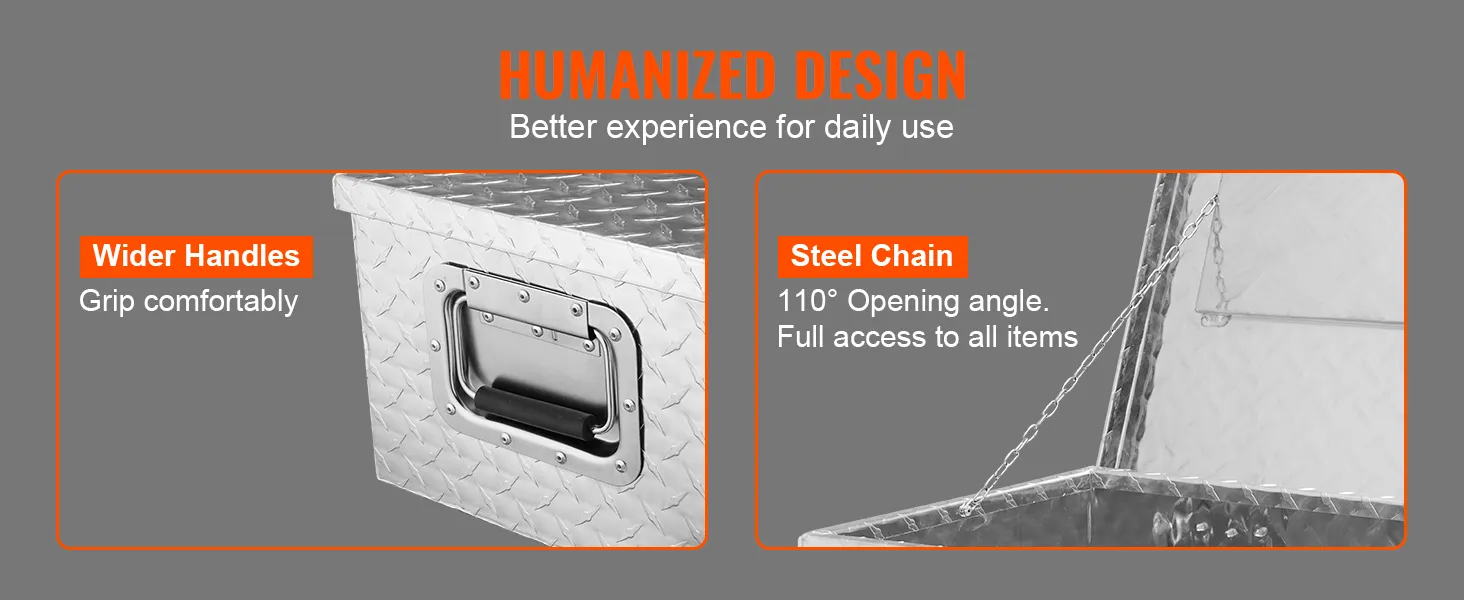 HUMANIZED DESIGN
Better experience for daily use

Wider Handles
Grip comfortably

Steel Chain
110° Opening angle.
Full access to all items